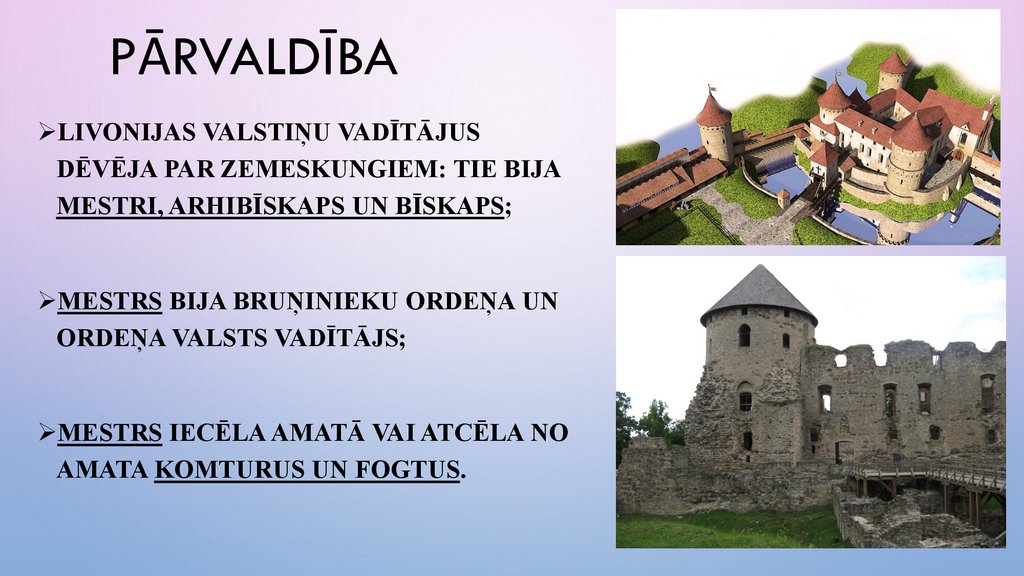 PĀRVALDĪBA

➢LIVONIJAS VALSTIŅU VADĪTĀJUS DĒVĒJA PAR ZEMESKUNGIEM: TIE BIJA MESTRI, ARHIBĪSKAPS UN BĪSKAPS;

➢MESTRS BIJA BRUŅINIEKU ORDEŅA UN ORDEŅA VALSTS VADĪTĀJS;

➢MESTRS IECĒLA AMATĀ VAI ATCĒLA NO AMATA KOMTURUS UN FOGTUS.